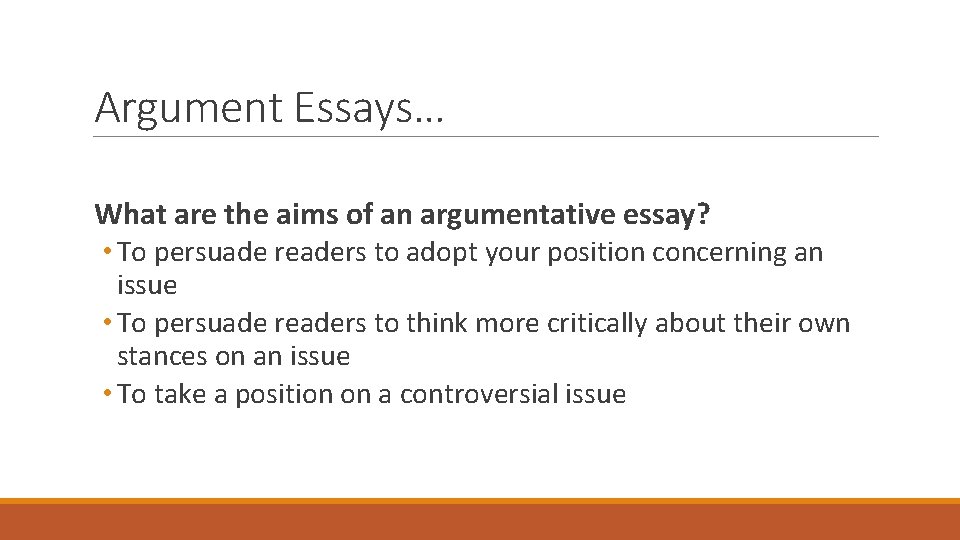 Argument Essays…

What are the aims of an argumentative essay?

• To persuade readers to adopt your position concerning an issue
• To persuade readers to think more critically about their own stances on an issue
• To take a position on a controversial issue